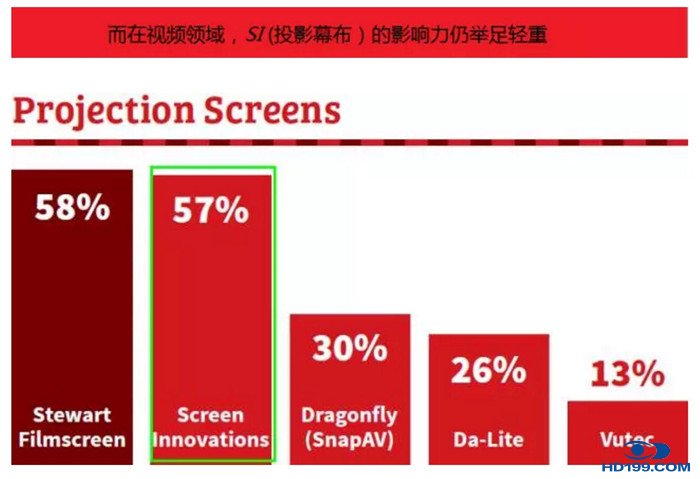 而在视频领域，SI (投影幕布）的影响力仍举足轻重

Projection Screens

58%
Stewart Filmscreen

57%
Screen Innovations

30%
Dragonfly (SnapAV)

26%
Da-Lite

13%
Vutec

HD199.COM